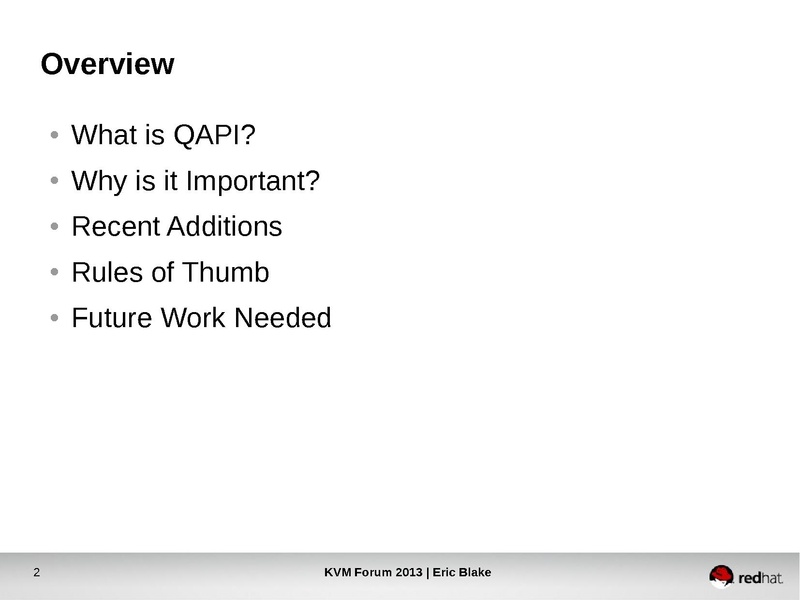 Overview

• What is QAPI?
• Why is it Important?
• Recent Additions
• Rules of Thumb
• Future Work Needed

2

KVM Forum 2013 | Eric Blake

redhat.